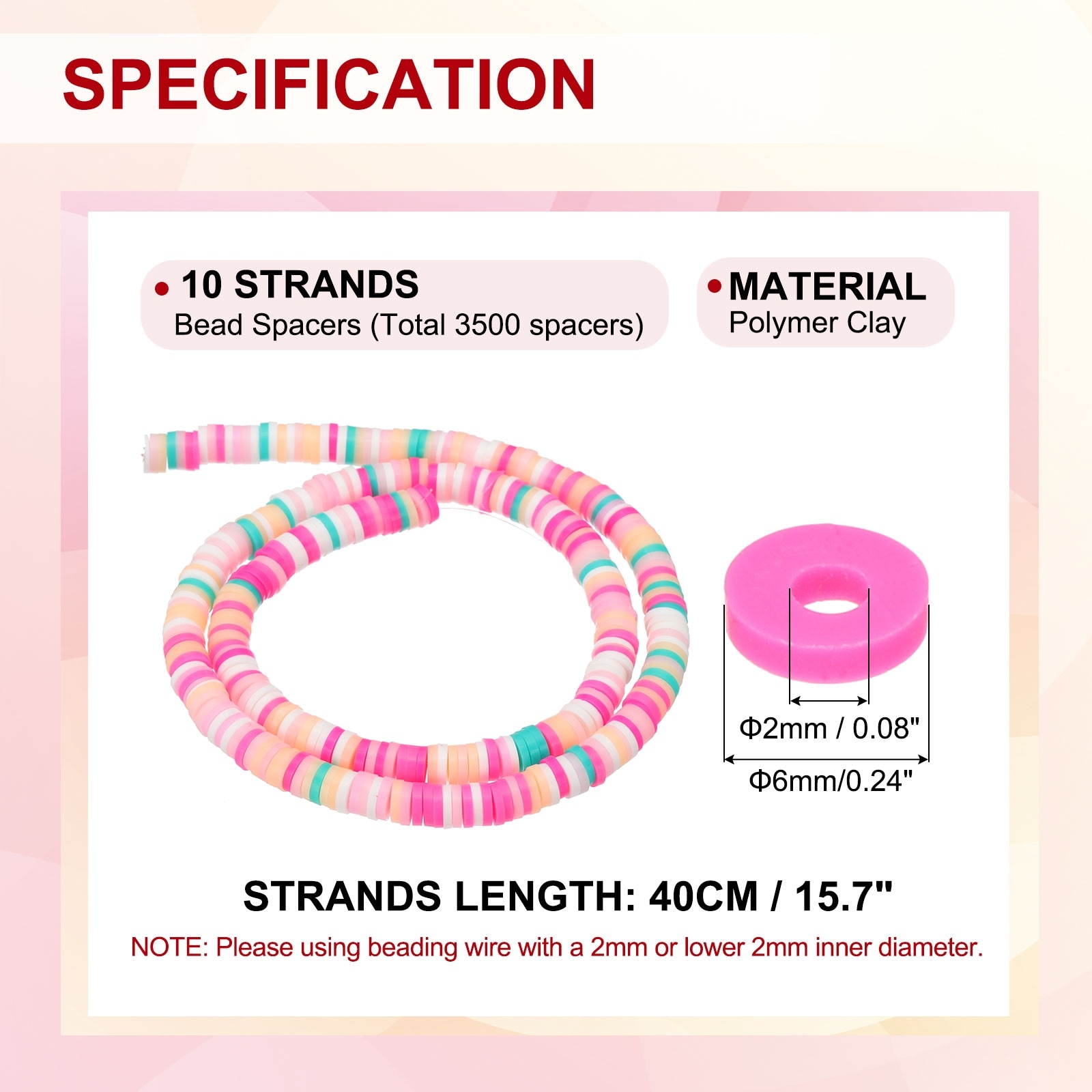 SPECIFICATION

• 10 STRANDS
Bead Spacers (Total 3500 spacers)

• MATERIAL
Polymer Clay

Φ2mm / 0.08"

Φ6mm/0.24"

STRANDS LENGTH: 40CM / 15.7"

NOTE: Please using beading wire with a 2mm or lower 2mm inner diameter.